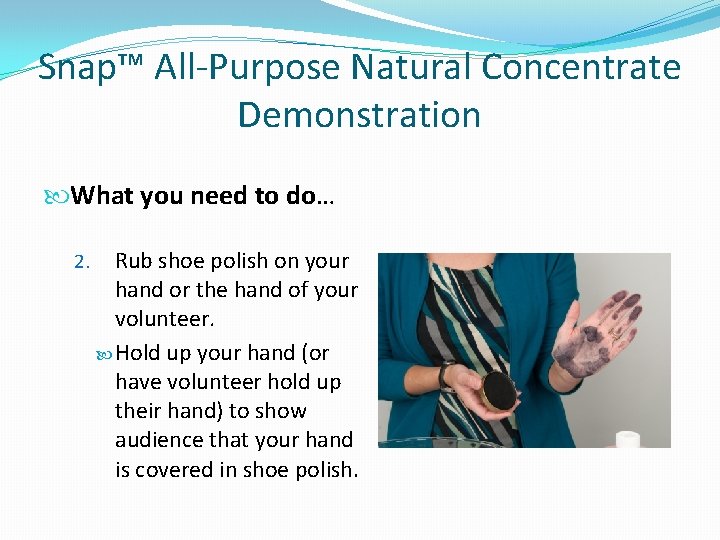 Snap™ All-Purpose Natural Concentrate Demonstration

What you need to do…

2. Rub shoe polish on your hand or the hand of your volunteer.

Hold up your hand (or have volunteer hold up their hand) to show audience that your hand is covered in shoe polish.